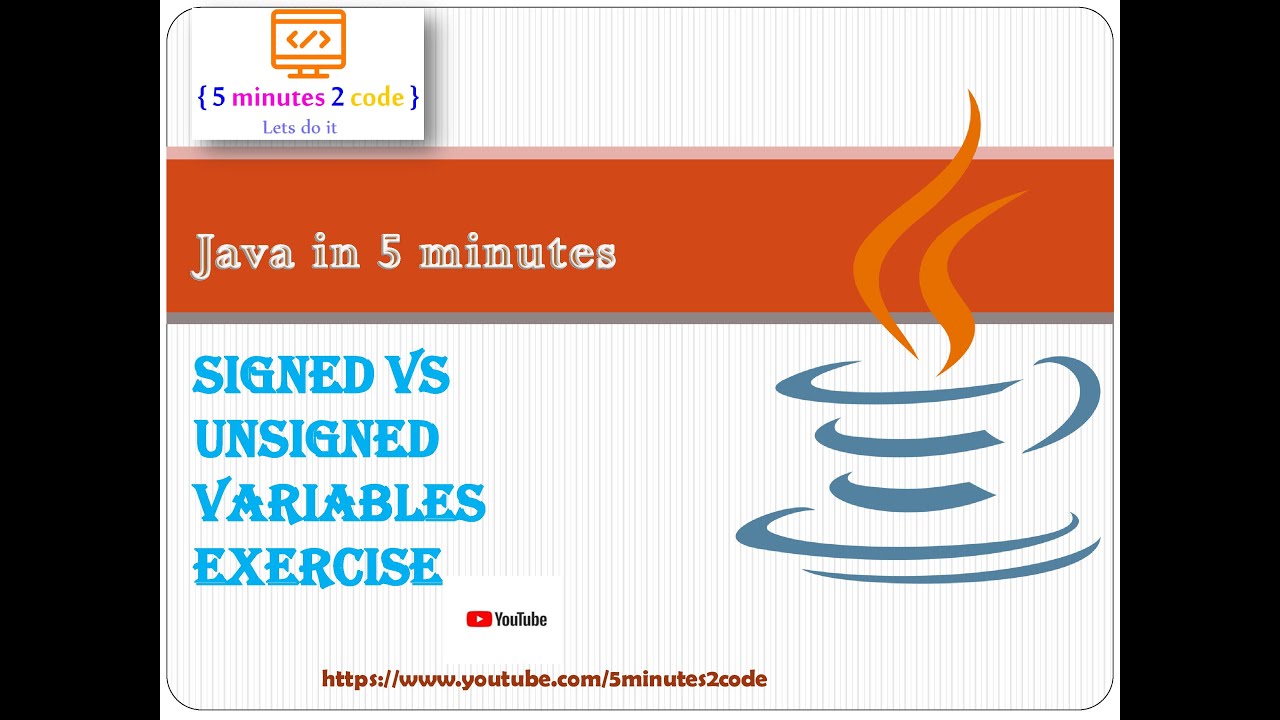 </>

{ 5 minutes 2 code }

Lets do it

Java in 5 minutes

SIGNED VS UNSIGNED VARIABLES EXERCISE

YouTube

https://www.youtube.com/5minutes2code